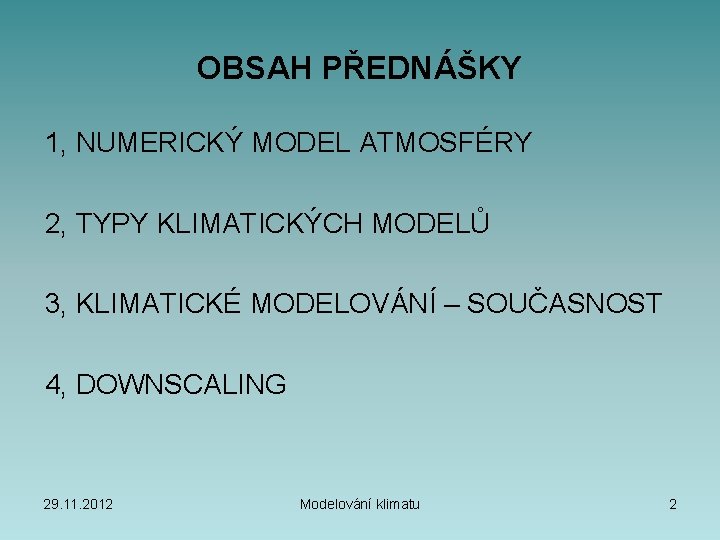 OBSAH PŘEDNÁŠKY

1, NUMERICKÝ MODEL ATMOSFÉRY

2, TYPY KLIMATICKÝCH MODELŮ

3, KLIMATICKÉ MODELOVÁNÍ – SOUČASNOST

4, DOWNSCALING

29.11.2012

Modelování klimatu

2